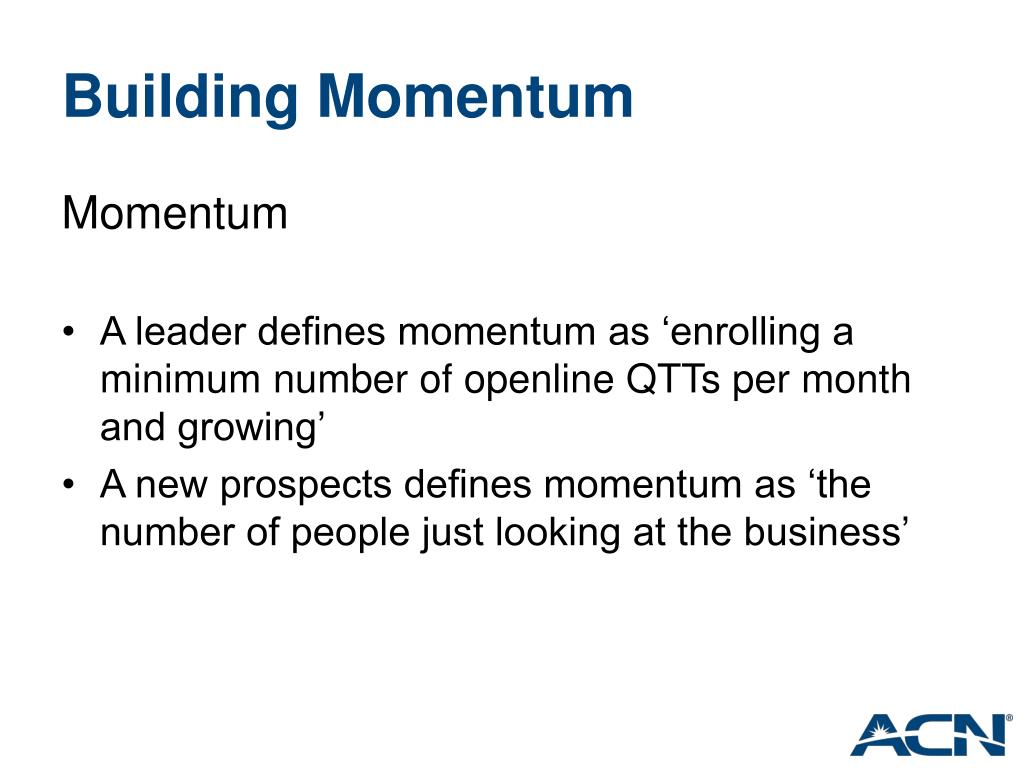 Building Momentum

Momentum

• A leader defines momentum as ‘enrolling a minimum number of openline QTTs per month and growing’
• A new prospects defines momentum as ‘the number of people just looking at the business’

ACN®